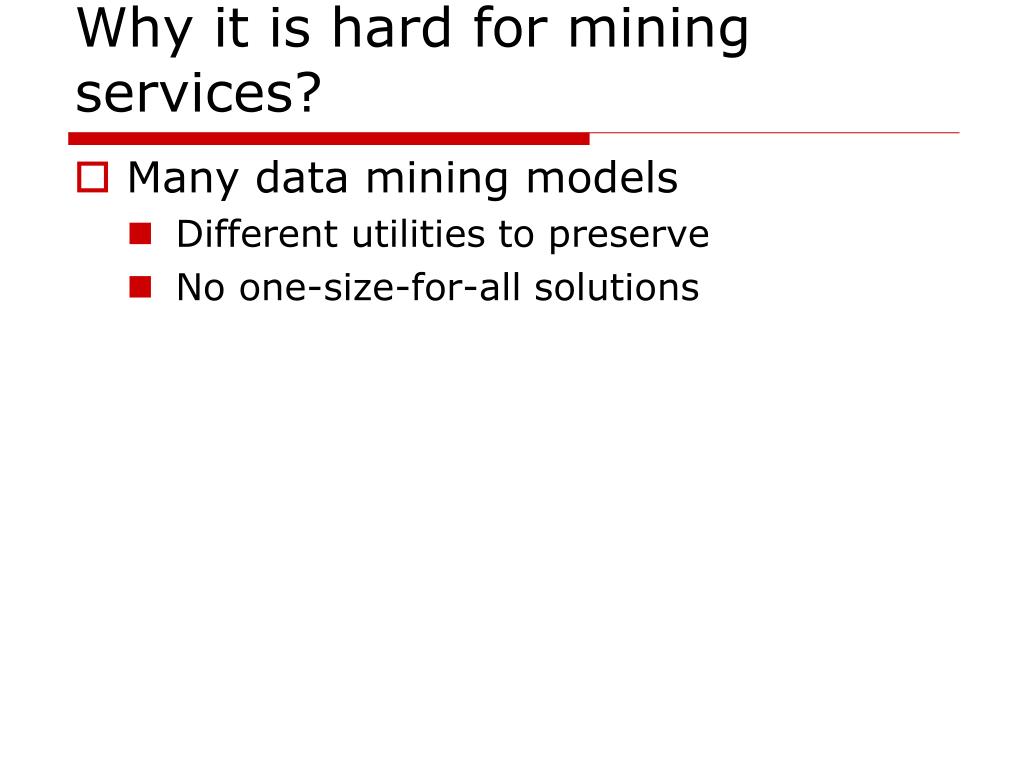 Why it is hard for mining services?

Many data mining models

Different utilities to preserve

No one-size-for-all solutions